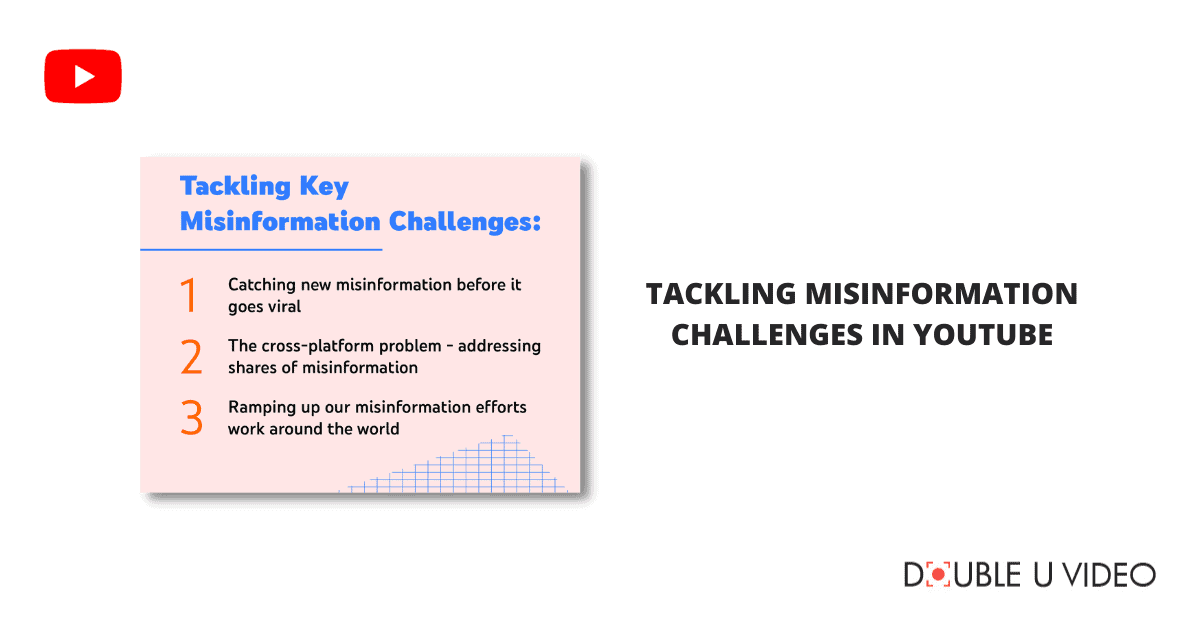 Tackling Key Misinformation Challenges:

1 Catching new misinformation before it goes viral

2 The cross-platform problem - addressing shares of misinformation

3 Ramping up our misinformation efforts work around the world

TACKLING MISINFORMATION CHALLENGES IN YOUTUBE

DOUBLE U VIDEO